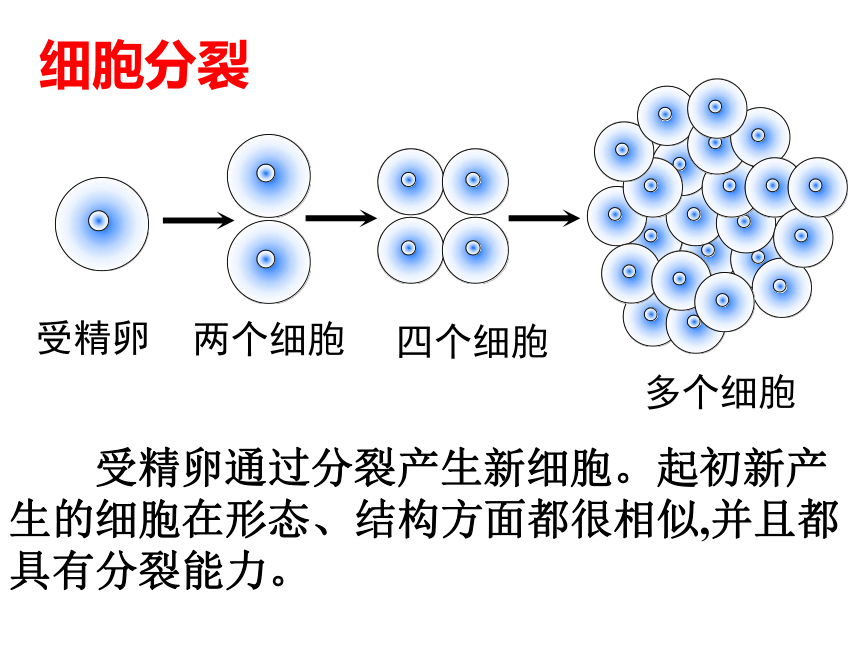 细胞分裂

受精卵

两个细胞

四个细胞

多个细胞

受精卵通过分裂产生新细胞。起初新产生的细胞在形态、结构方面都很相似,并且都具有分裂能力。